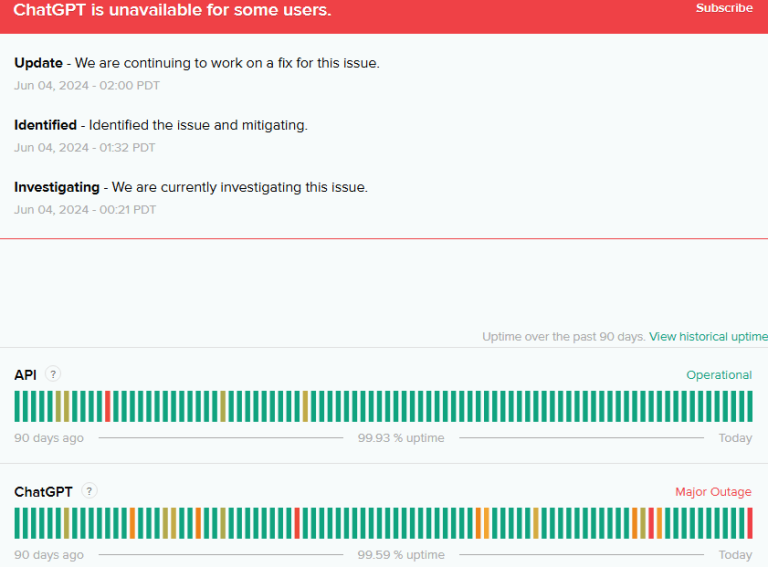 ChatGPT is unavailable for some users.

Subscribe

Update - We are continuing to work on a fix for this issue.
Jun 04, 2024 - 02:00 PDT

Identified - Identified the issue and mitigating.
Jun 04, 2024 - 01:32 PDT

Investigating - We are currently investigating this issue.
Jun 04, 2024 - 00:21 PDT

Uptime over the past 90 days. View historical uptime

API ?
Operational
90 days ago
99.93 % uptime
Today

ChatGPT ?
Major Outage
90 days ago
99.59 % uptime
Today